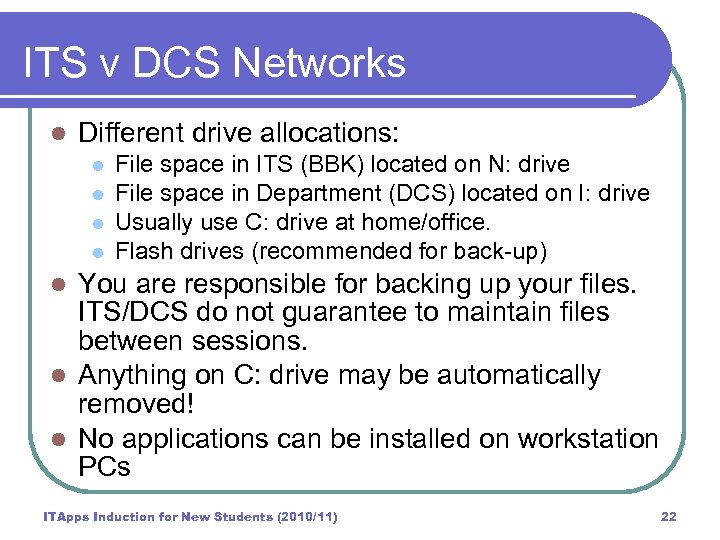 ITS v DCS Networks

- Different drive allocations:
  - File space in ITS (BBK) located on N: drive
  - File space in Department (DCS) located on I: drive
  - Usually use C: drive at home/office.
  - Flash drives (recommended for back-up)
- You are responsible for backing up your files. ITS/DCS do not guarantee to maintain files between sessions.
- Anything on C: drive may be automatically removed!
- No applications can be installed on workstation PCs

ITApps Induction for New Students (2010/11)

22